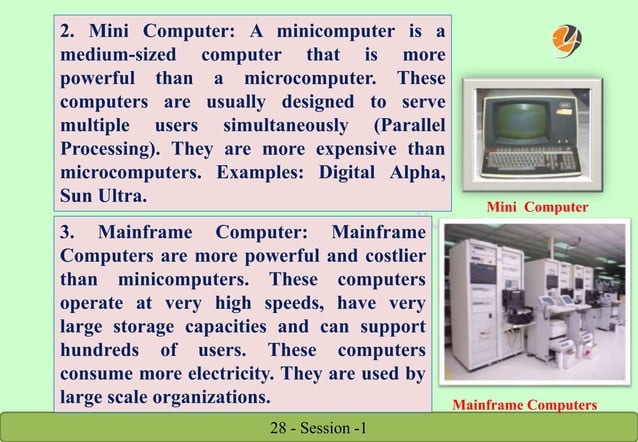 2. Mini Computer: A minicomputer is a medium-sized computer that is more powerful than a microcomputer. These computers are usually designed to serve multiple users simultaneously (Parallel Processing). They are more expensive than microcomputers. Examples: Digital Alpha, Sun Ultra.

Mini Computer

3. Mainframe Computer: Mainframe Computers are more powerful and costlier than minicomputers. These computers operate at very high speeds, have very large storage capacities and can support hundreds of users. These computers consume more electricity. They are used by large scale organizations.

Mainframe Computers

28 - Session -1